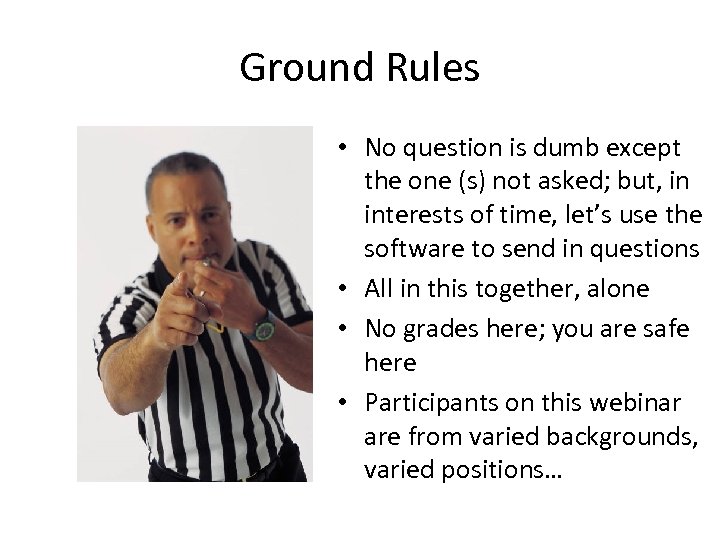 Ground Rules

• No question is dumb except the one (s) not asked; but, in interests of time, let's use the software to send in questions
• All in this together, alone
• No grades here; you are safe here
• Participants on this webinar are from varied backgrounds, varied positions…